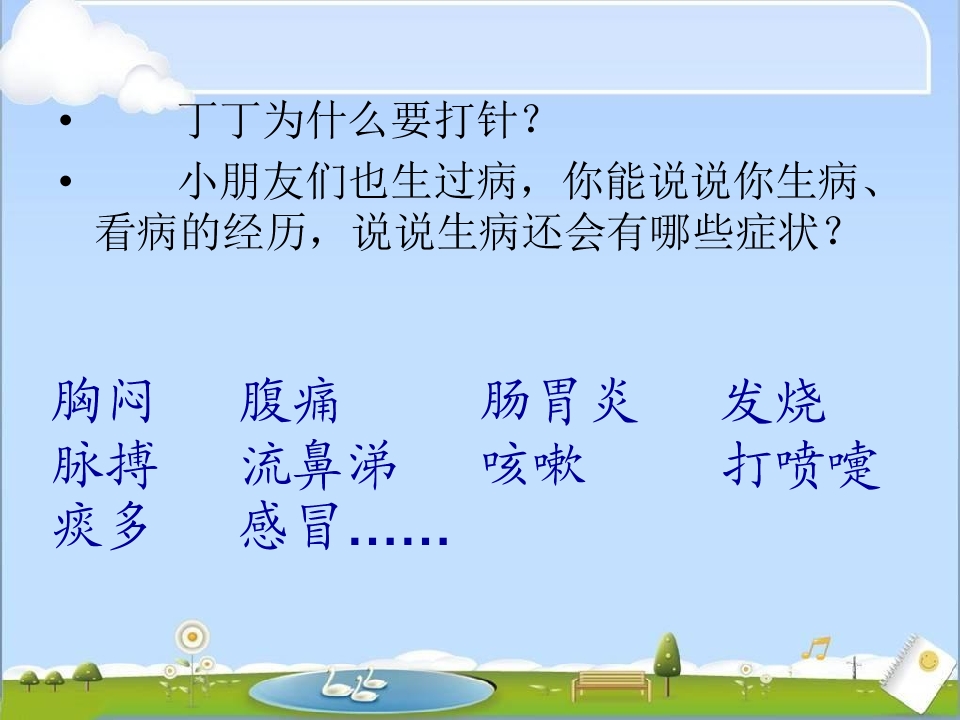 • 丁丁为什么要打针？

• 小朋友们也生过病，你能说说你生病、看病的经历，说说生病还会有哪些症状？

胸闷 腹痛 肠胃炎 发烧
脉搏 流鼻涕 咳嗽 打喷嚏
痰多 感冒……